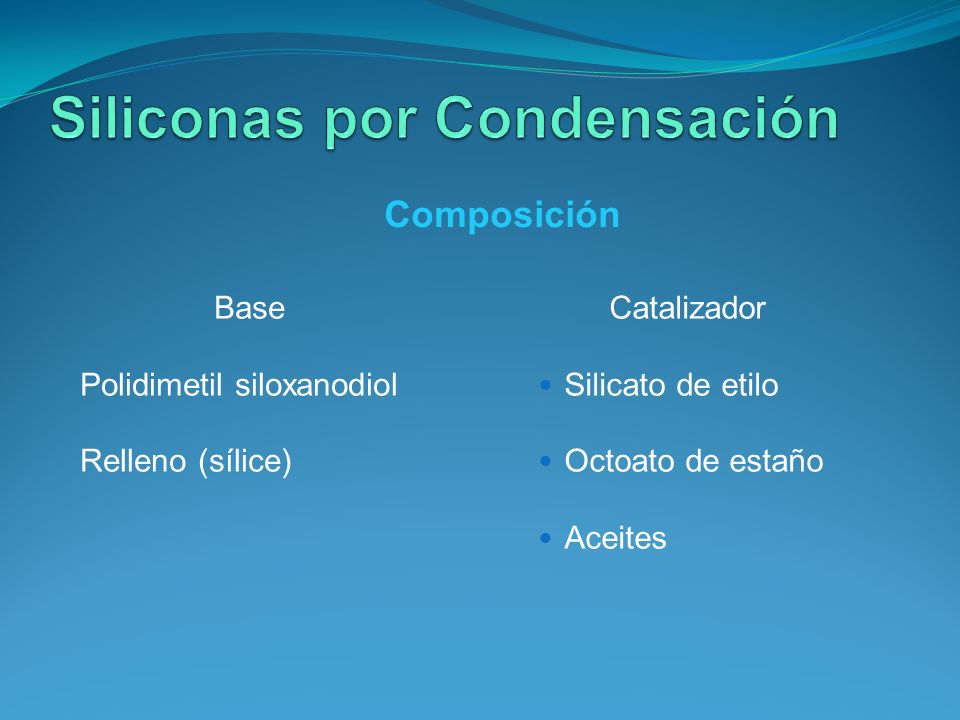 Siliconas por Condensación

Composición

Base

Polidimetil siloxanodiol

Relleno (sílice)

Catalizador

• Silicato de etilo
• Octoato de estaño
• Aceites